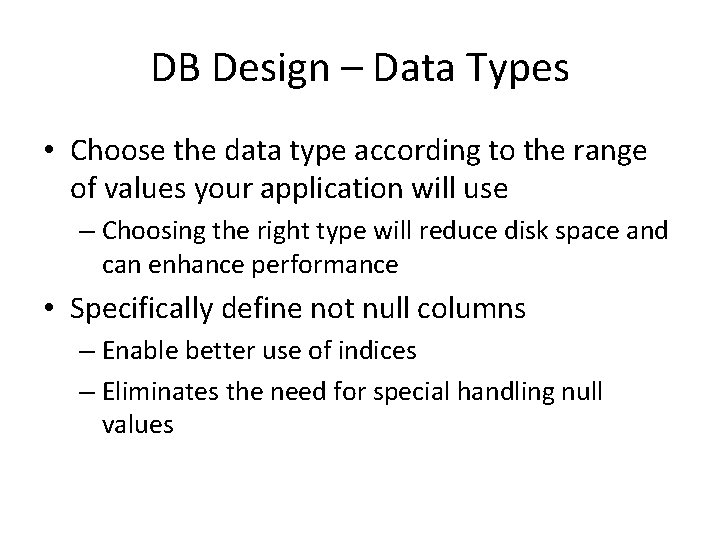 DB Design – Data Types

• Choose the data type according to the range of values your application will use
– Choosing the right type will reduce disk space and can enhance performance

• Specifically define not null columns
– Enable better use of indices
– Eliminates the need for special handling null values